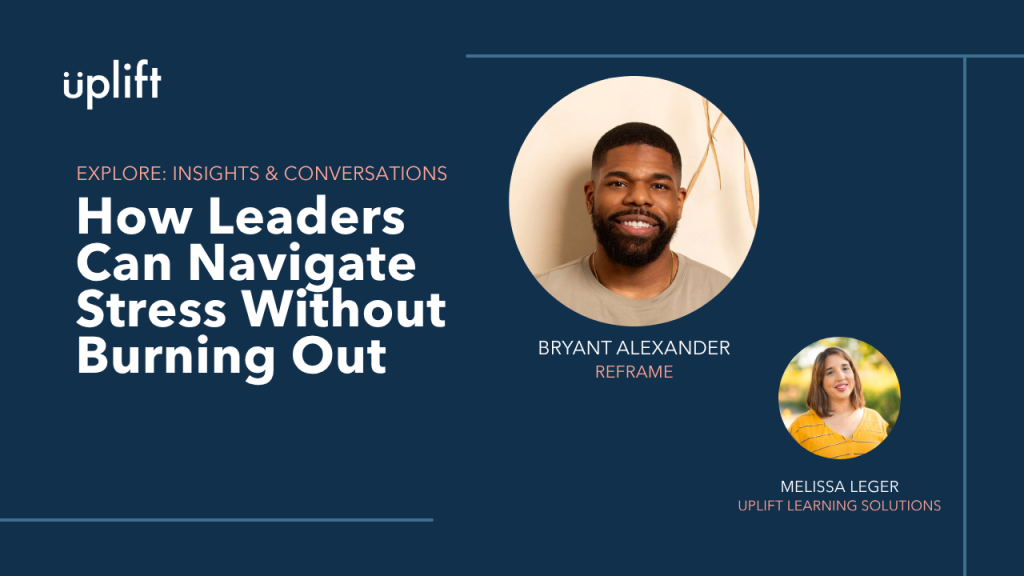 uplift

EXPLORE: INSIGHTS & CONVERSATIONS

How Leaders Can Navigate Stress Without Burning Out

BRYANT ALEXANDER
REFRAME

MELISSA LEGER
UPLIFT LEARNING SOLUTIONS